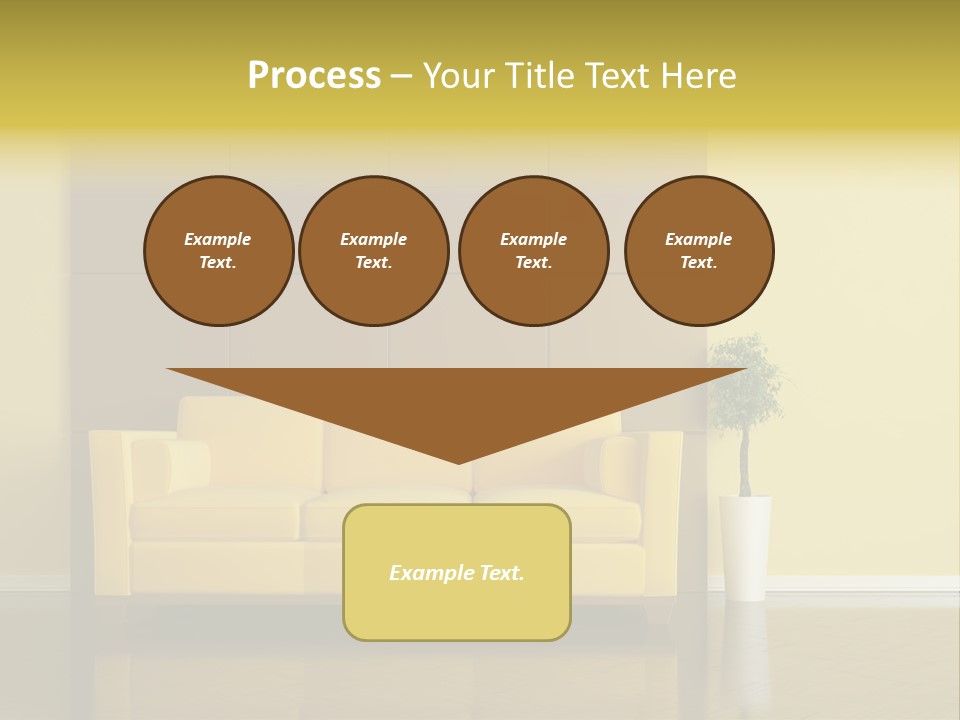 Process – Your Title Text Here

Example Text.

Example Text.

Example Text.

Example Text.

Example Text.